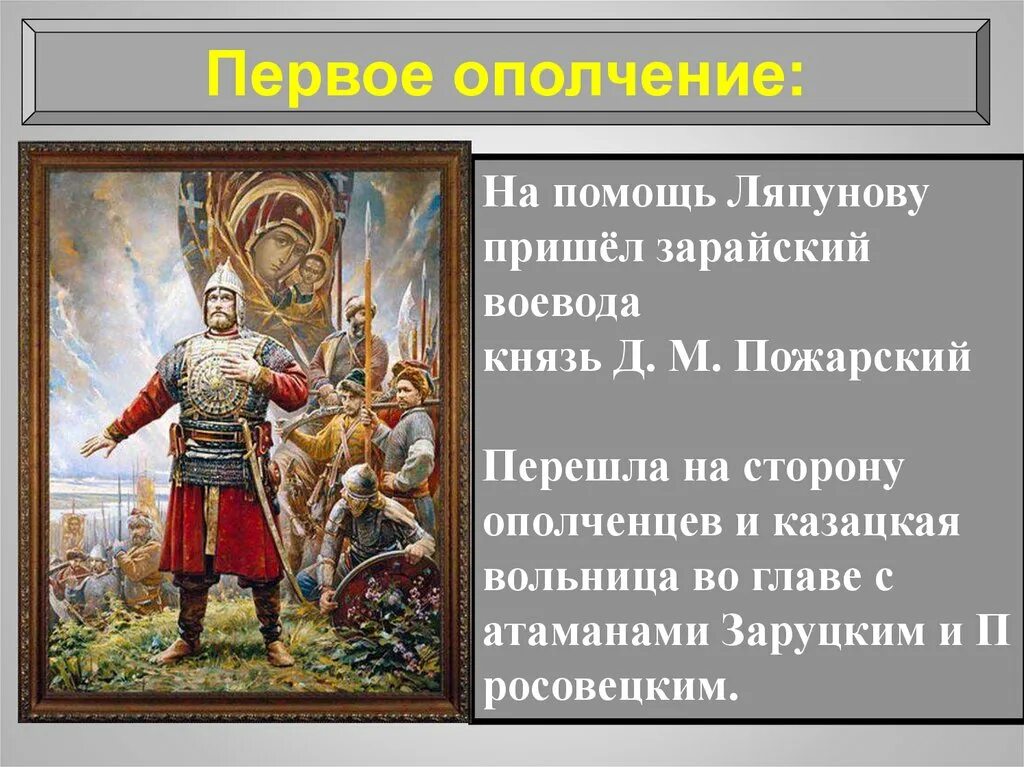 Первое ополчение:

На помощь Ляпунову пришёл зарайский воевода князь Д. М. Пожарский

Перешла на сторону ополченцев и казацкая вольница во главе с атаманами Заруцким и П росовецким.